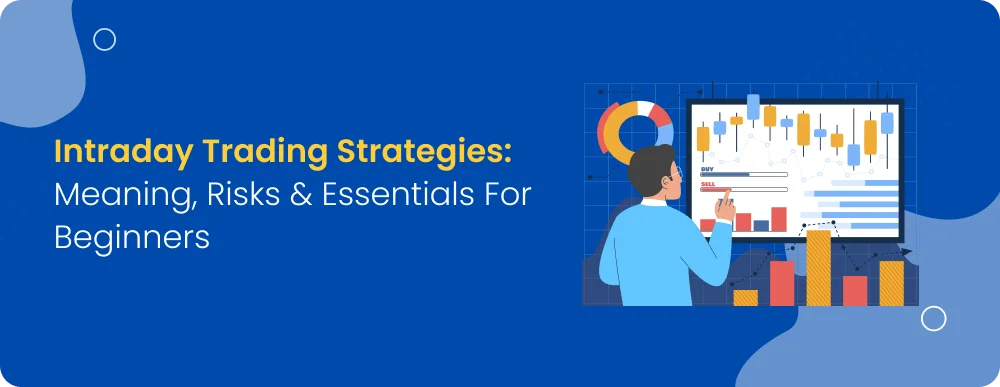 Intraday Trading Strategies:
Meaning, Risks & Essentials For Beginners

BUY
SELL